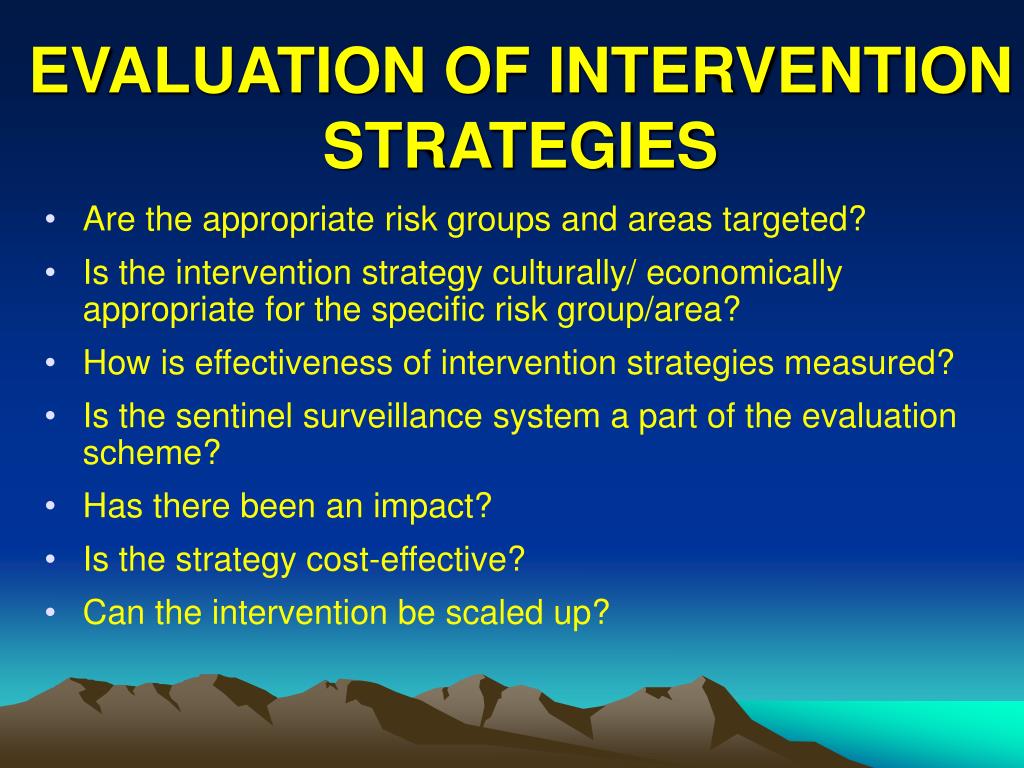 EVALUATION OF INTERVENTION STRATEGIES

• Are the appropriate risk groups and areas targeted?
• Is the intervention strategy culturally/ economically appropriate for the specific risk group/area?
• How is effectiveness of intervention strategies measured?
• Is the sentinel surveillance system a part of the evaluation scheme?
• Has there been an impact?
• Is the strategy cost-effective?
• Can the intervention be scaled up?